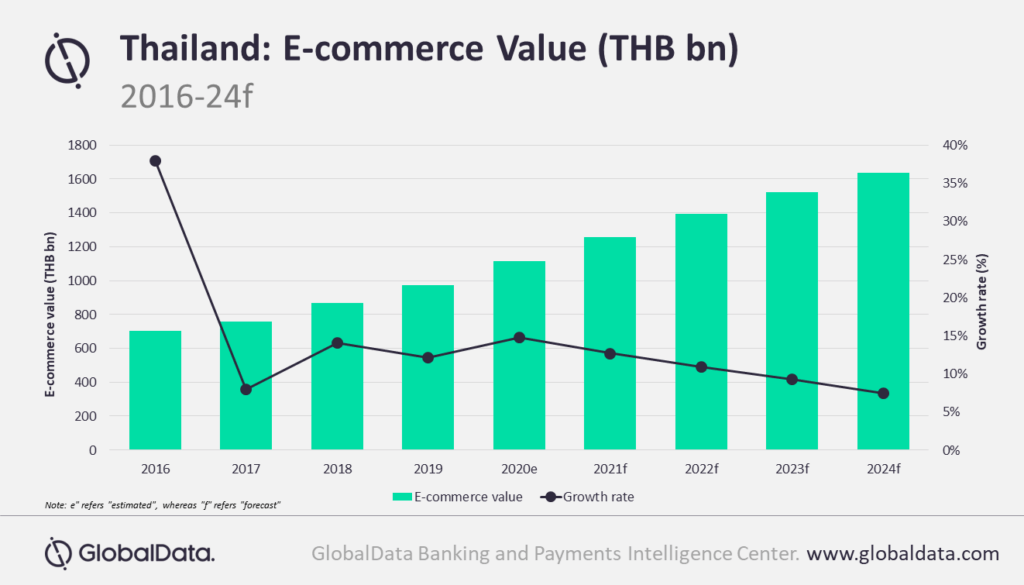 Thailand: E-commerce Value (THB bn)
2016-24f

E-commerce value (THB bn)
1800
1600
1400
1200
1000
800
600
400
200
0

Growth rate (%)
40%
35%
30%
25%
20%
15%
10%
5%
0%

2016
2017
2018
2019
2020e
2021f
2022f
2023f
2024f

E-commerce value
Growth rate

Note: e" refers "estimated", whereas "f" refers "forecast"

GlobalData.

GlobalData Banking and Payments Intelligence Center. www.globaldata.com